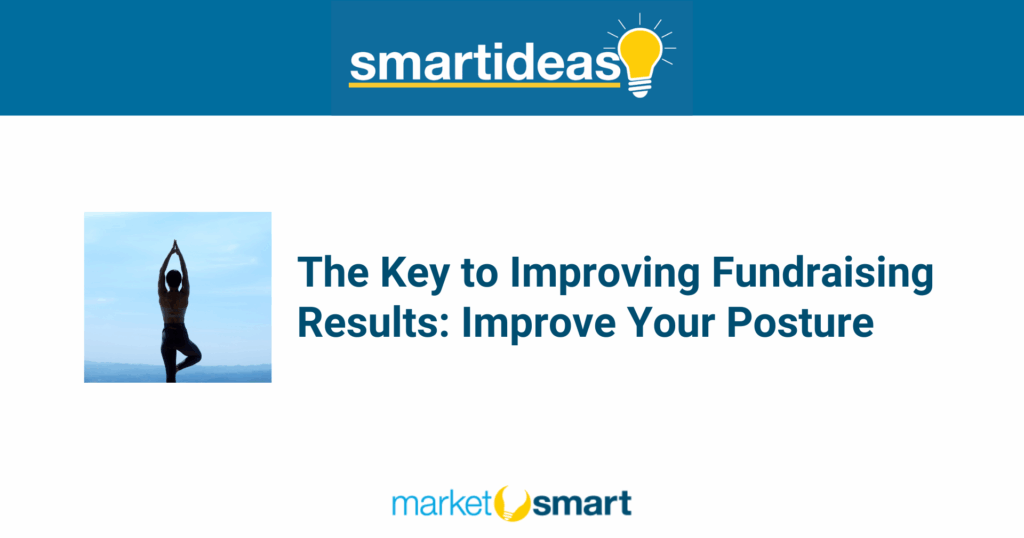 smartideas

The Key to Improving Fundraising Results: Improve Your Posture

market smart